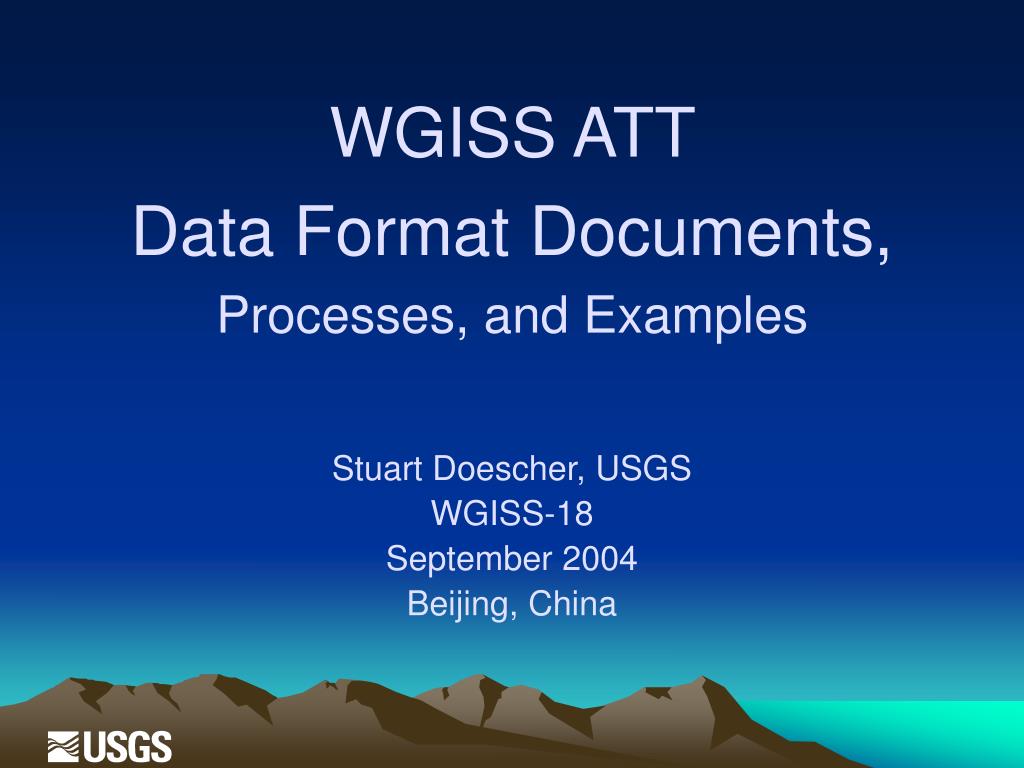 WGISS ATT
Data Format Documents,
Processes, and Examples

Stuart Doescher, USGS
WGISS-18
September 2004
Beijing, China

USGS